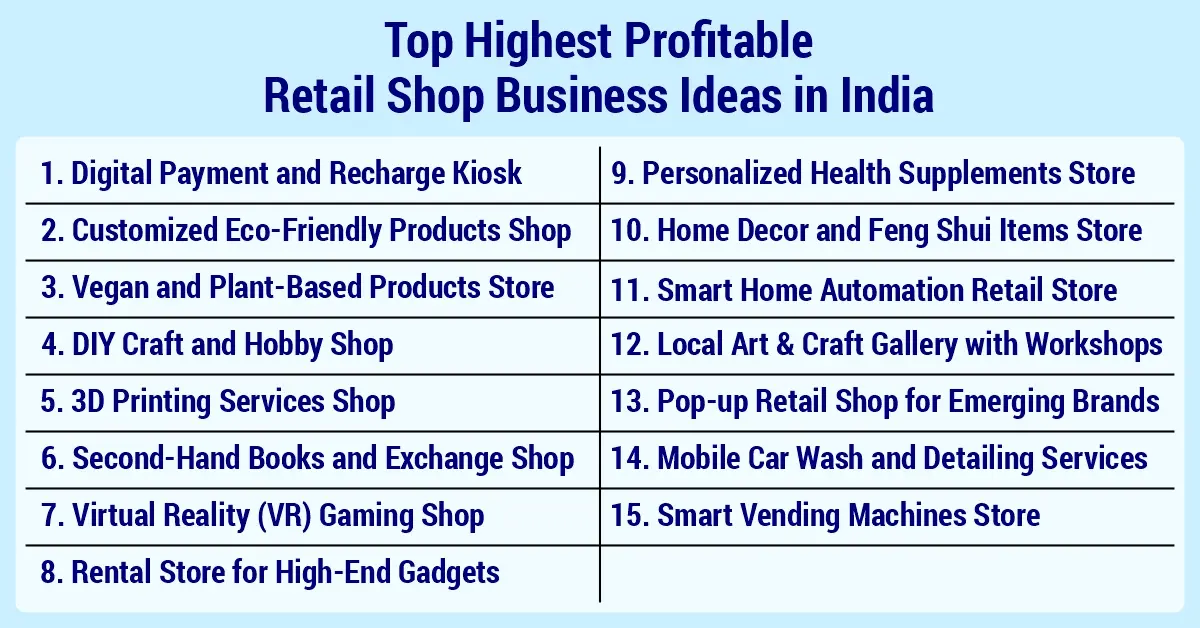 Top Highest Profitable
Retail Shop Business Ideas in India

1. Digital Payment and Recharge Kiosk
2. Customized Eco-Friendly Products Shop
3. Vegan and Plant-Based Products Store
4. DIY Craft and Hobby Shop
5. 3D Printing Services Shop
6. Second-Hand Books and Exchange Shop
7. Virtual Reality (VR) Gaming Shop
8. Rental Store for High-End Gadgets

9. Personalized Health Supplements Store
10. Home Decor and Feng Shui Items Store
11. Smart Home Automation Retail Store
12. Local Art & Craft Gallery with Workshops
13. Pop-up Retail Shop for Emerging Brands
14. Mobile Car Wash and Detailing Services
15. Smart Vending Machines Store